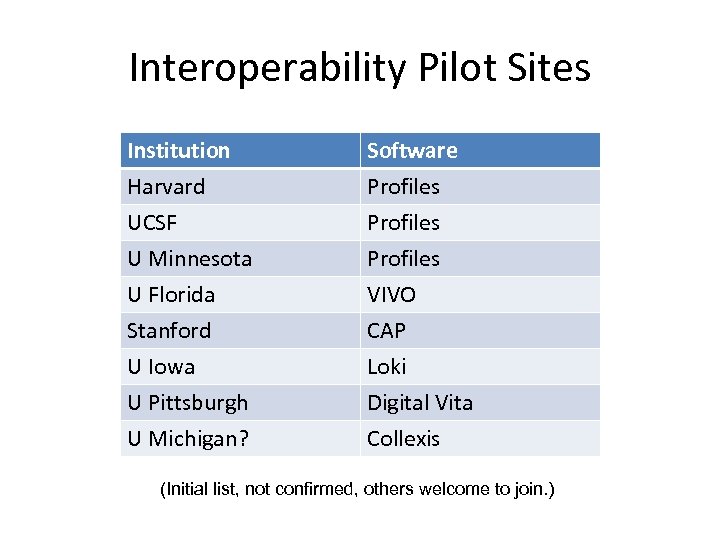 Interoperability Pilot Sites

| Institution | Software |
|---|---|
| Harvard | Profiles |
| UCSF | Profiles |
| U Minnesota | Profiles |
| U Florida | VIVO |
| Stanford | CAP |
| U Iowa | Loki |
| U Pittsburgh | Digital Vita |
| U Michigan? | Collexis |

(Initial list, not confirmed, others welcome to join.)